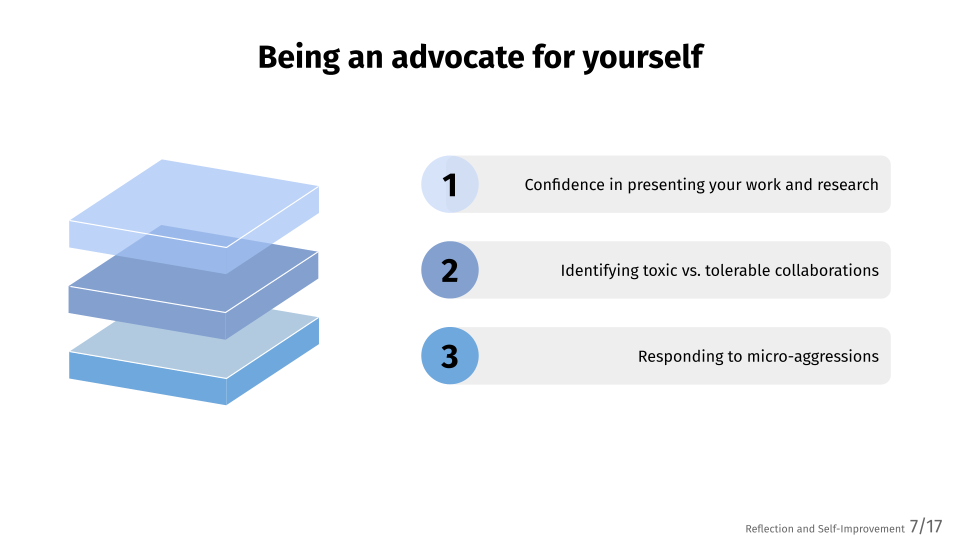 Being an advocate for yourself

1 Confidence in presenting your work and research

2 Identifying toxic vs. tolerable collaborations

3 Responding to micro-aggressions

Reflection and Self-Improvement 7/17